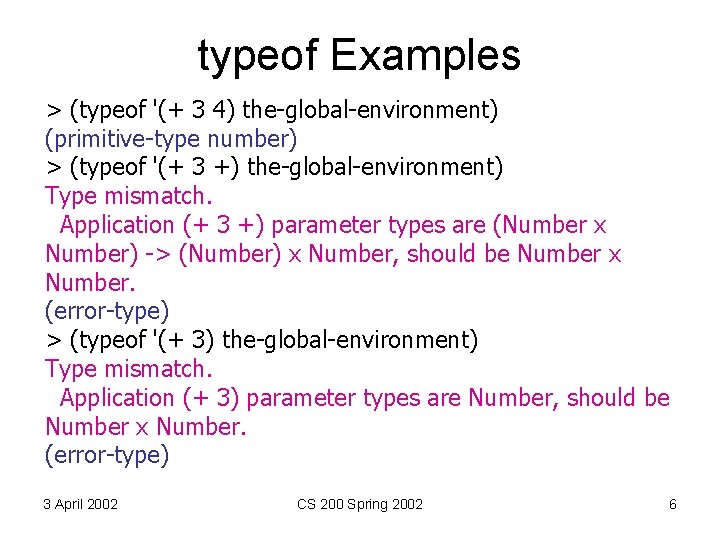 typeof Examples

> (typeof '(+ 3 4) the-global-environment)
(primitive-type number)
> (typeof '(+ 3 +) the-global-environment)
Type mismatch.
Application (+ 3 +) parameter types are (Number x Number) -> (Number) x Number, should be Number x Number.
(error-type)
> (typeof '(+ 3) the-global-environment)
Type mismatch.
Application (+ 3) parameter types are Number, should be Number x Number.
(error-type)

3 April 2002 CS 200 Spring 2002 6